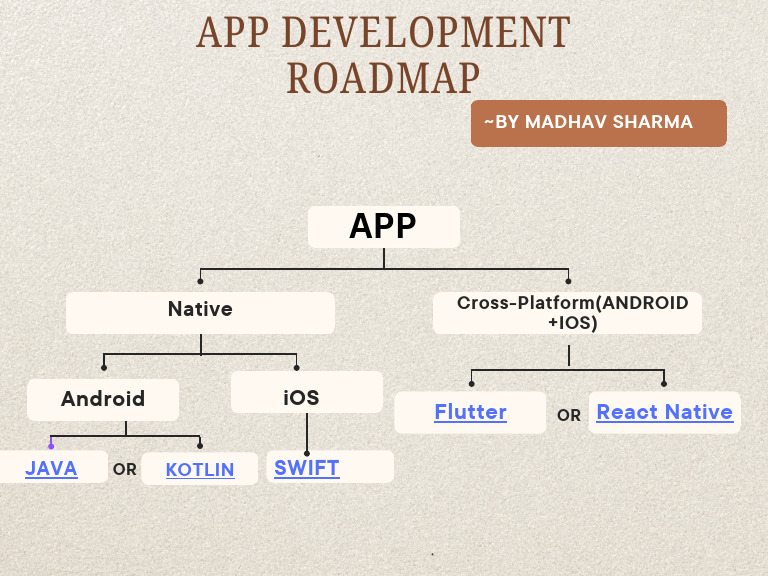 APP DEVELOPMENT ROADMAP

~BY MADHAV SHARMA

APP

Native

Cross-Platform(ANDROID +IOS)

Android

iOS

Flutter

OR

React Native

JAVA

OR

KOTLIN

SWIFT